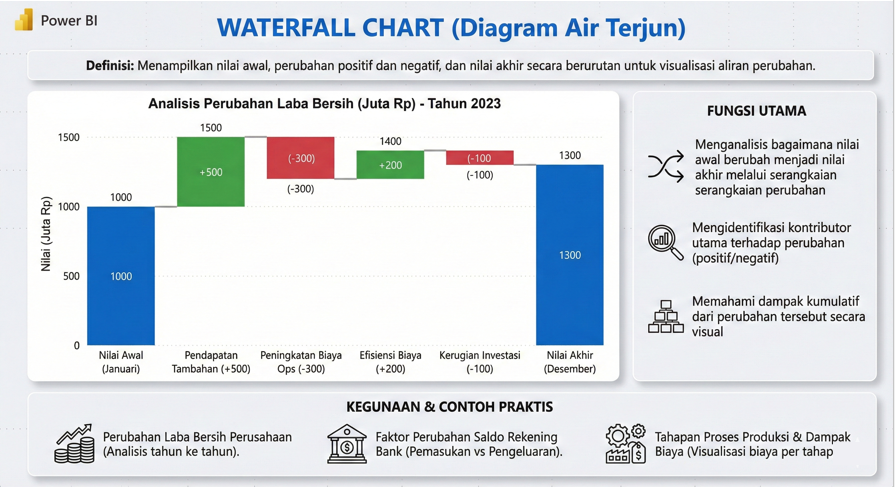 Power BI

WATERFALL CHART (Diagram Air Terjun)

Definisi: Menampilkan nilai awal, perubahan positif dan negatif, dan nilai akhir secara berurutan untuk visualisasi aliran perubahan.

Analisis Perubahan Laba Bersih (Juta Rp) - Tahun 2023

Nilai (Juta Rp)

1500
1000
500
0

1000
1000
1500
+500
(-300)
(-300)
1400
+200
(-100)
(-100)
1300
1300

Nilai Awal (Januari)
Pendapatan Tambahan (+500)
Peningkatan Biaya Ops (-300)
Efisiensi Biaya (+200)
Kerugian Investasi (-100)
Nilai Akhir (Desember)

FUNGSI UTAMA

Menganalisis bagaimana nilai awal berubah menjadi nilai akhir melalui serangkaian serangkaian perubahan

Mengidentifikasi kontributor utama terhadap perubahan (positif/negatif)

Memahami dampak kumulatif dari perubahan tersebut secara visual

KEGUNAAN & CONTOH PRAKTIS

Perubahan Laba Bersih Perusahaan (Analisis tahun ke tahun).

Faktor Perubahan Saldo Rekening Bank (Pemasukan vs Pengeluaran).

Tahapan Proses Produksi & Dampak Biaya (Visualisasi biaya per tahap